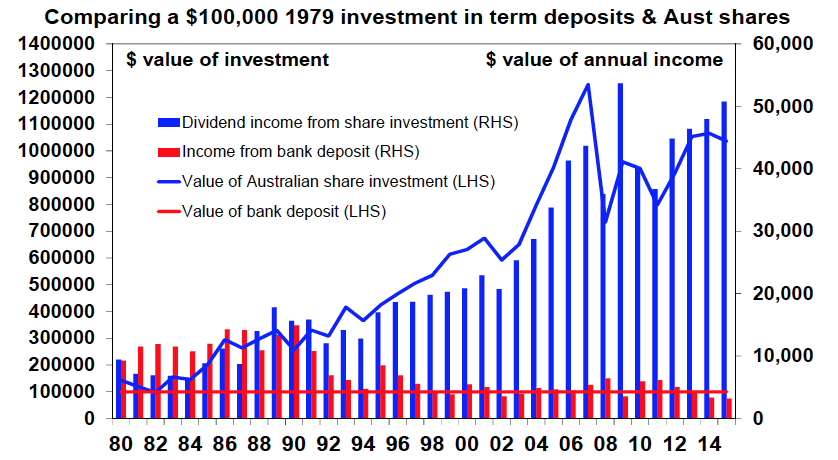 Comparing a \$100,000 1979 investment in term deposits & Aust shares

\$ value of investment

\$ value of annual income

Dividend income from share investment (RHS)

Income from bank deposit (RHS)

Value of Australian share investment (LHS)

Value of bank deposit (LHS)

1400000
1300000
1200000
1100000
1000000
900000
800000
700000
600000
500000
400000
300000
200000
100000
0

60,000
50,000
40,000
30,000
20,000
10,000
0

80 82 84 86 88 90 92 94 96 98 00 02 04 06 08 10 12 14